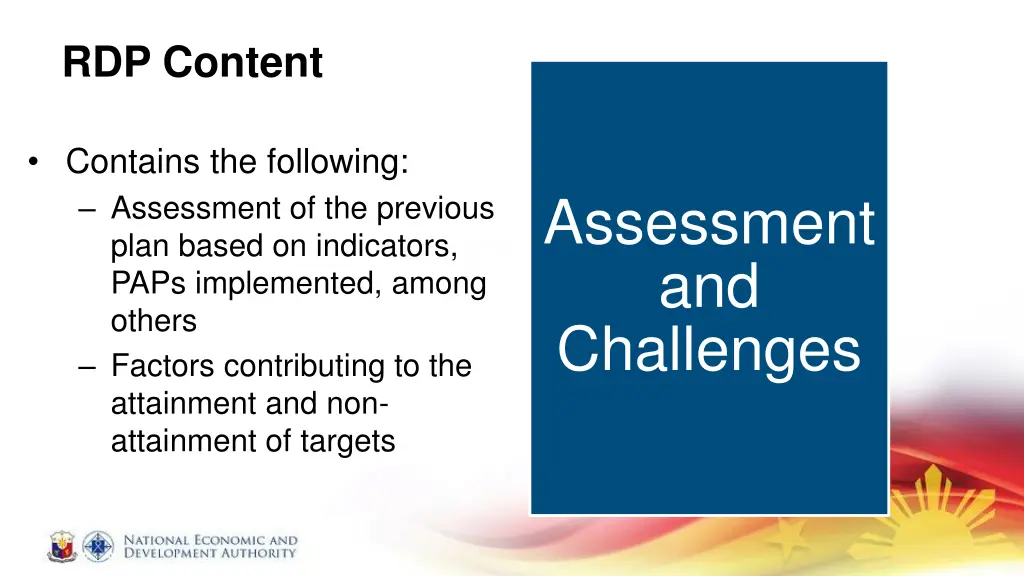 RDP Content

• Contains the following:
– Assessment of the previous plan based on indicators, PAPs implemented, among others
– Factors contributing to the attainment and non-attainment of targets

Assessment and Challenges

NATIONAL ECONOMIC AND DEVELOPMENT AUTHORITY